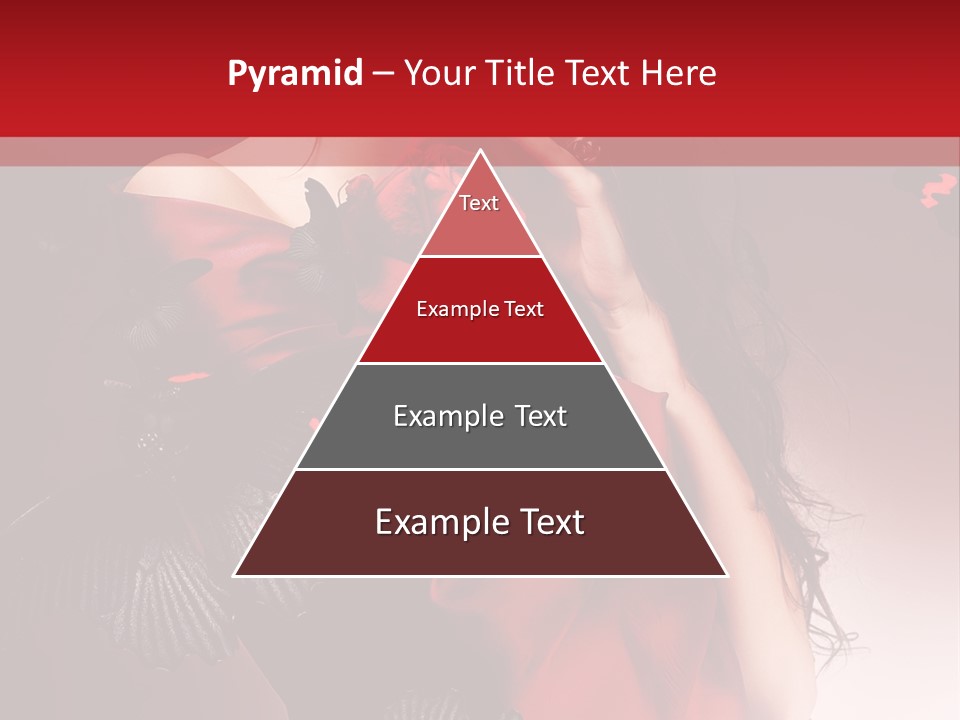 Pyramid – Your Title Text Here

Text

Example Text

Example Text

Example Text